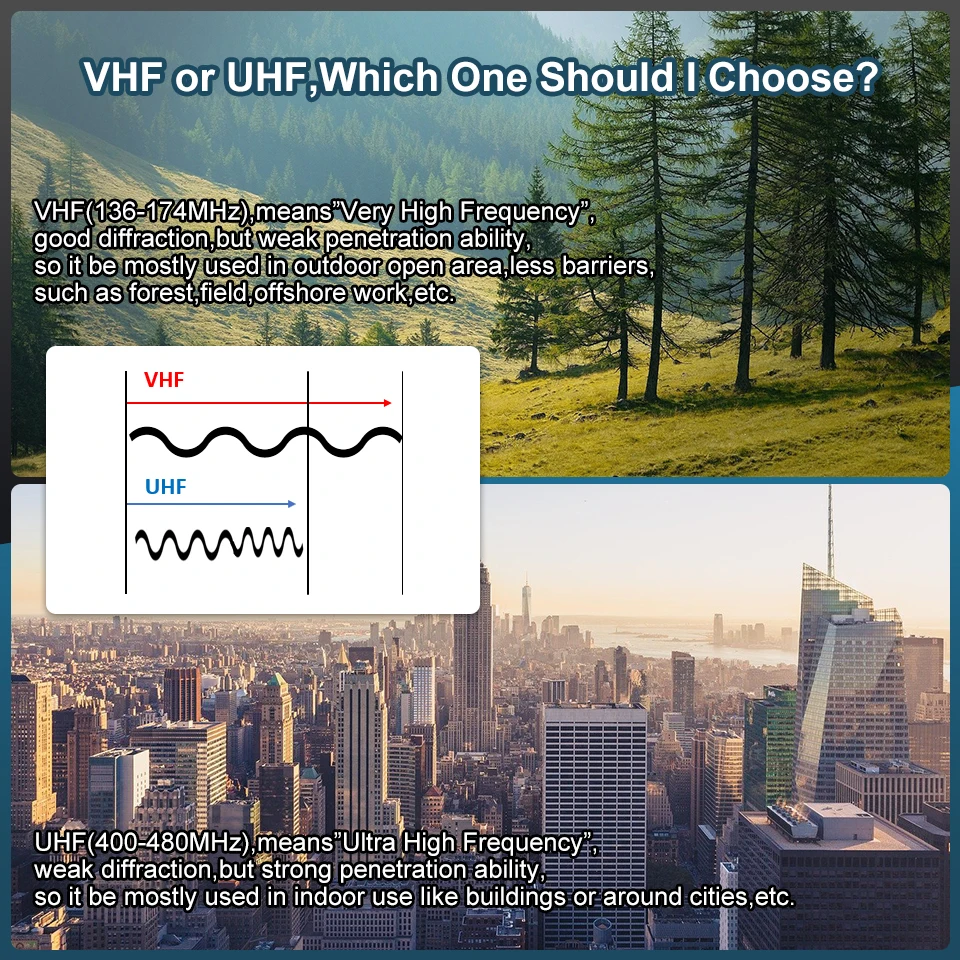 VHF or UHF,Which One Should I Choose?

VHF(136-174MHz),means"Very High Frequency", good diffraction,but weak penetration ability, so it be mostly used in outdoor open area,less barriers, such as forest,field,offshore work,etc.

VHF

UHF

UHF(400-480MHz),means"Ultra High Frequency", weak diffraction,but strong penetration ability, so it be mostly used in indoor use like buildings or around cities,etc.